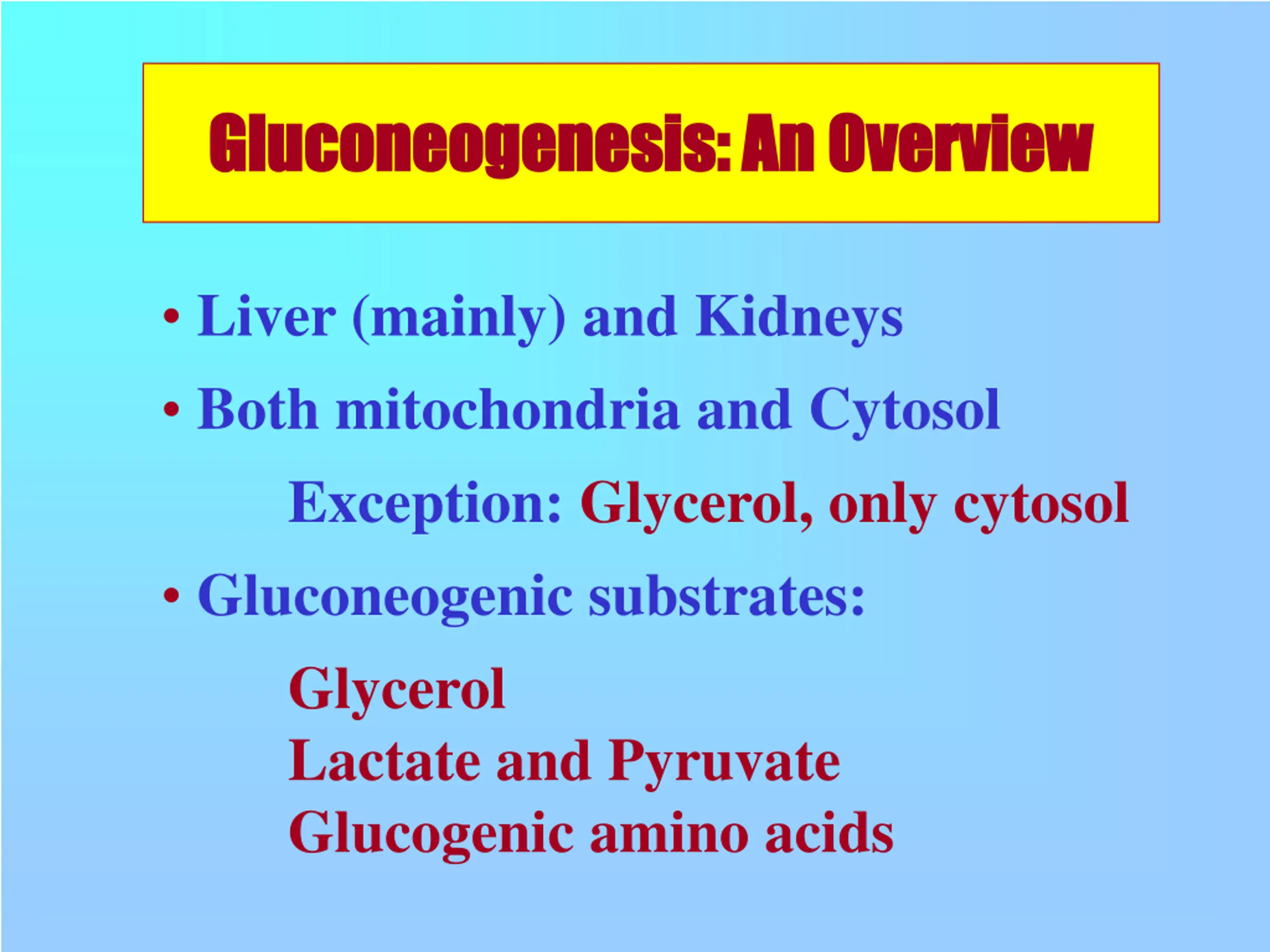 Gluconeogenesis: An Overview

• Liver (mainly) and Kidneys

• Both mitochondria and Cytosol

Exception: Glycerol, only cytosol

• Gluconeogenic substrates:

Glycerol
Lactate and Pyruvate
Glucogenic amino acids